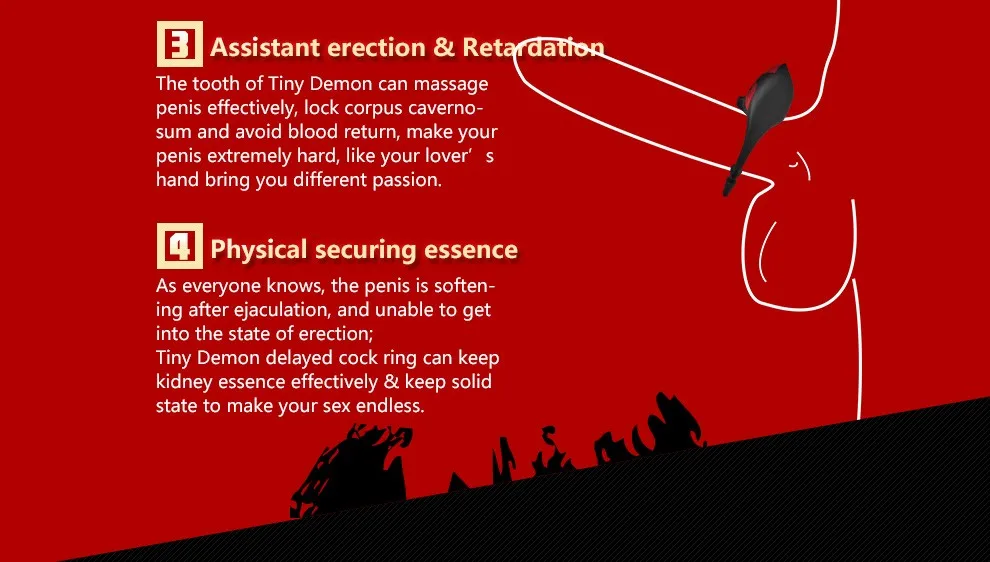 3 Assistant erection & Retardation

The tooth of Tiny Demon can massage penis effectively, lock corpus cavernosum and avoid blood return, make your penis extremely hard, like your lover’ s hand bring you different passion.

4 Physical securing essence

As everyone knows, the penis is softening after ejaculation, and unable to get into the state of erection;
Tiny Demon delayed cock ring can keep kidney essence effectively & keep solid state to make your sex endless.